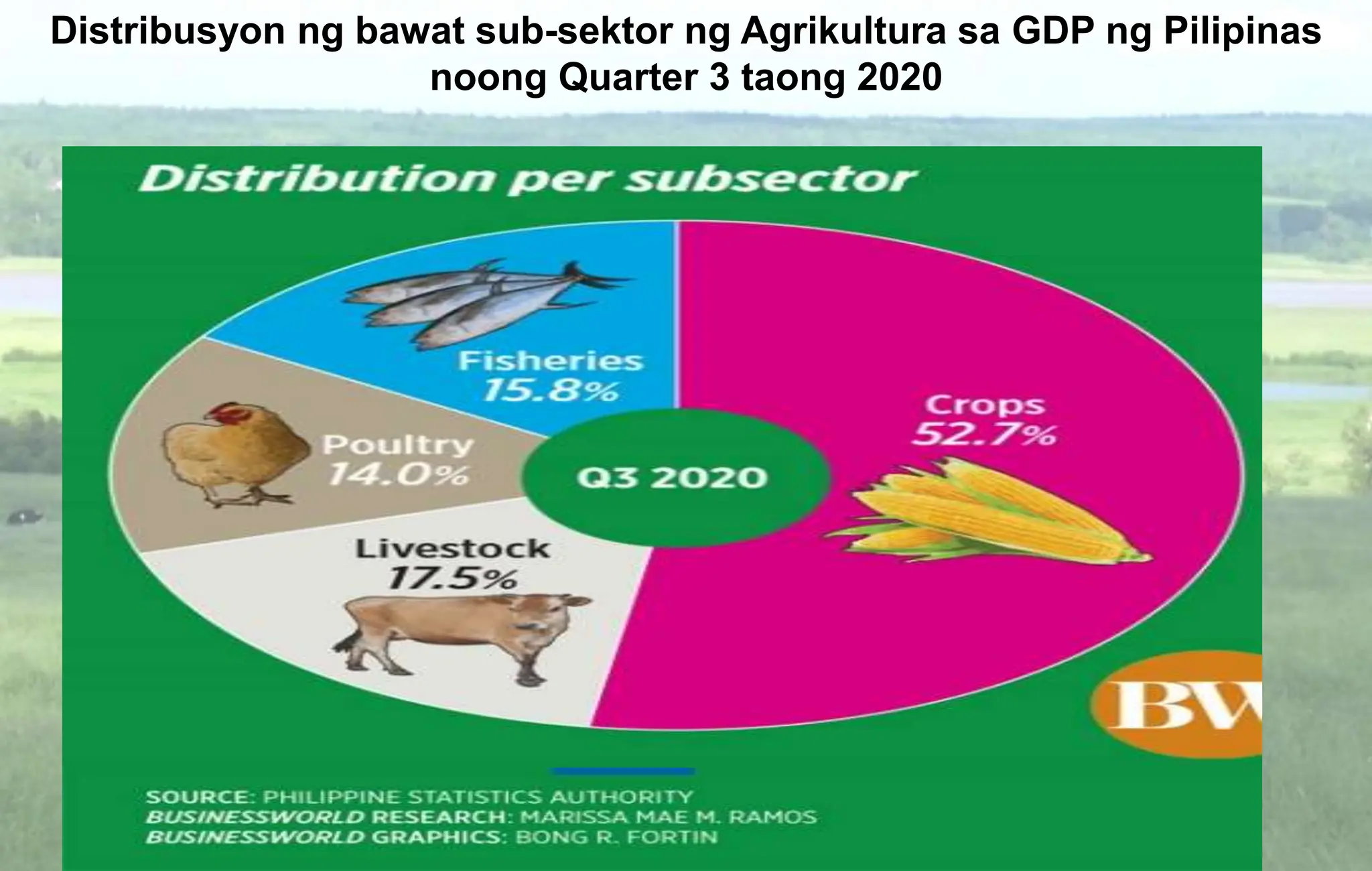 Distribusyon ng bawat sub-sektor ng Agrikultura sa GDP ng Pilipinas noong Quarter 3 taong 2020

Distribution per subsector

Fisheries 15.8%

Crops 52.7%

Poultry 14.0%

Q3 2020

Livestock 17.5%

BW

SOURCE: PHILIPPINE STATISTICS AUTHORITY
BUSINESSWORLD RESEARCH: MARISSA MAE M. RAMOS
BUSINESSWORLD GRAPHICS: BONG R. FORTIN